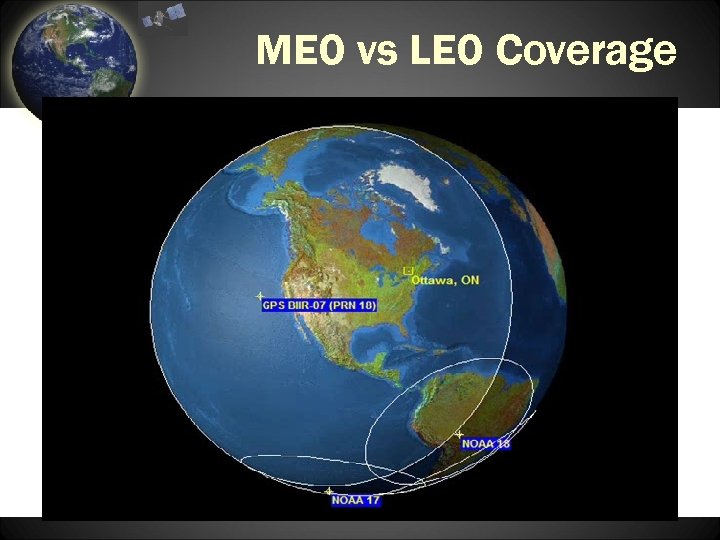 MEO vs LEO Coverage

Ottawa, ON

GPS BIIR-07 (PRN 18)

NOAA 18

NOAA 17